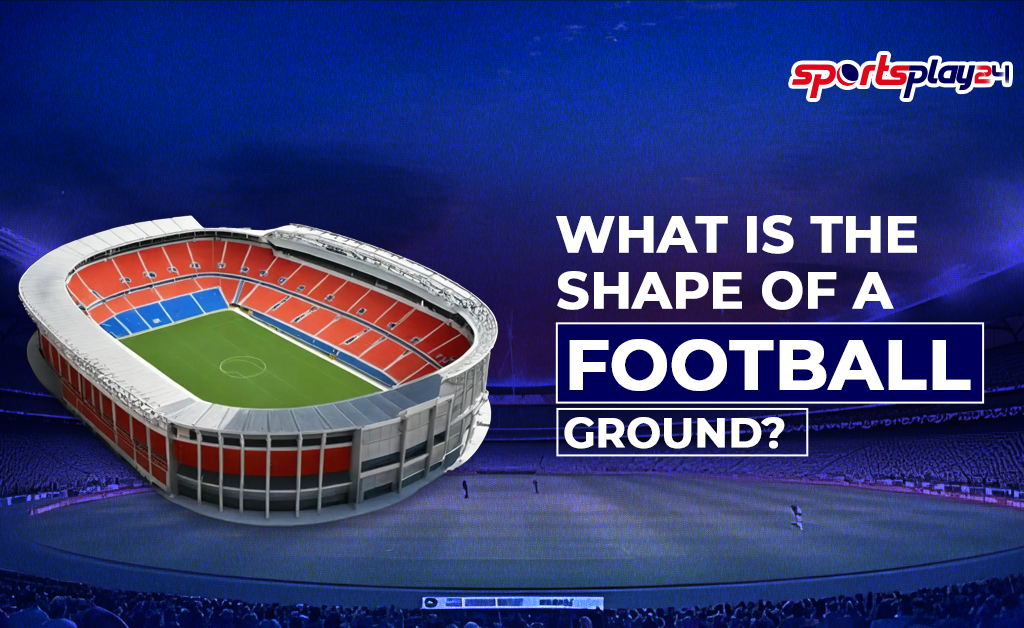 sportsplay24

WHAT IS THE SHAPE OF A FOOTBALL GROUND?